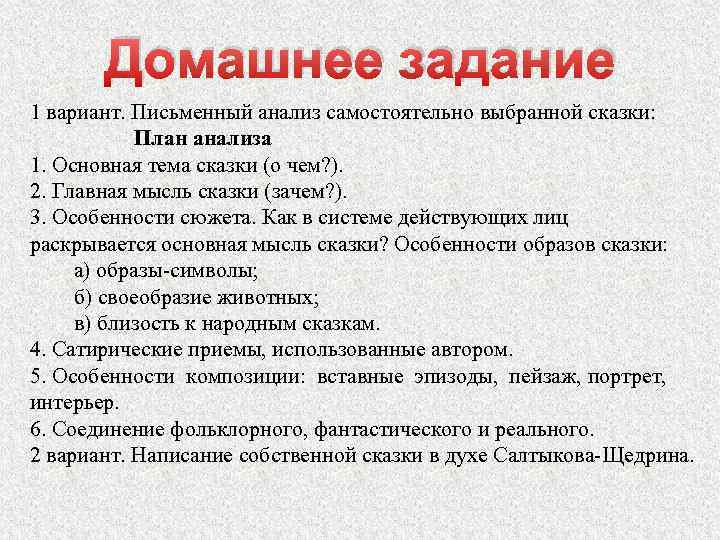 Домашнее задание

1 вариант. Письменный анализ самостоятельно выбранной сказки:

План анализа

1. Основная тема сказки (о чем?).
2. Главная мысль сказки (зачем?).
3. Особенности сюжета. Как в системе действующих лиц раскрывается основная мысль сказки? Особенности образов сказки:
а) образы-символы;
б) своеобразие животных;
в) близость к народным сказкам.
4. Сатирические приемы, использованные автором.
5. Особенности композиции: вставные эпизоды, пейзаж, портрет, интерьер.
6. Соединение фольклорного, фантастического и реального.
2 вариант. Написание собственной сказки в духе Салтыкова-Щедрина.